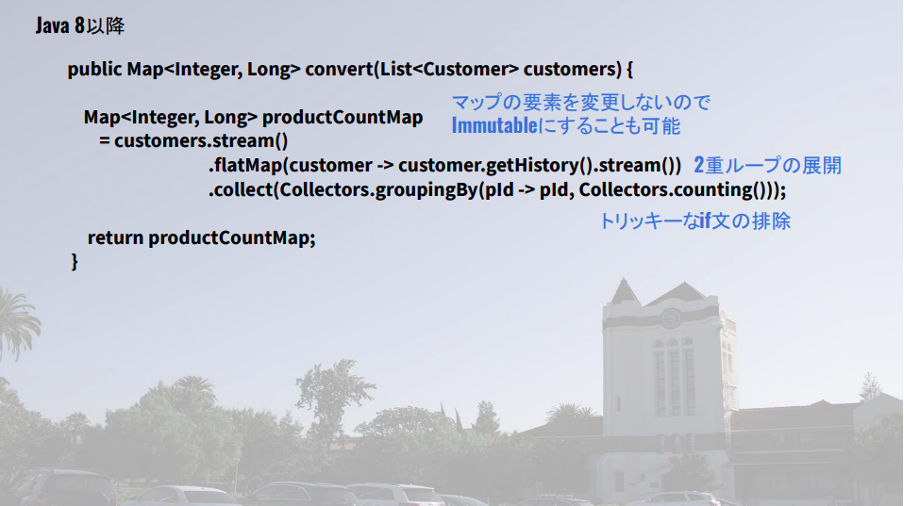 Java 8以降

public Map<Integer, Long> convert(List<Customer> customers) {

Map<Integer, Long> productCountMap
= customers.stream()
.flatMap(customer -> customer.getHistory().stream())
.collect(Collectors.groupingBy(pId -> pId, Collectors.counting()));

return productCountMap;
}

マップの要素を変更しないので
Immutableにすることも可能

2重ループの展開

トリッキーなif文の排除